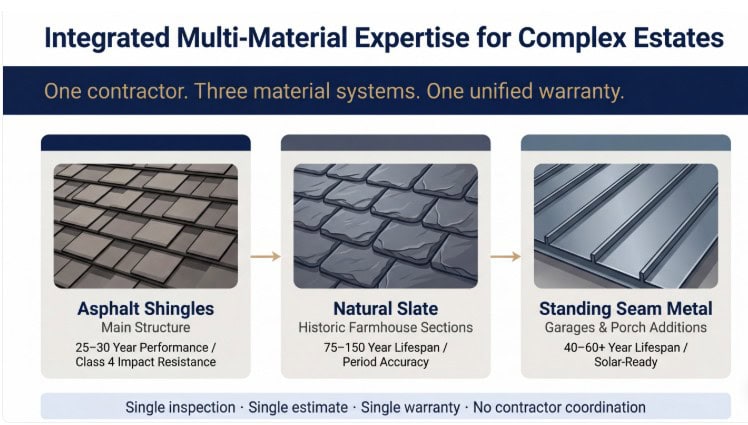 Integrated Multi-Material Expertise for Complex Estates

One contractor. Three material systems. One unified warranty.

Asphalt Shingles
Main Structure
25–30 Year Performance / Class 4 Impact Resistance

Natural Slate
Historic Farmhouse Sections
75–150 Year Lifespan / Period Accuracy

Standing Seam Metal
Garages & Porch Additions
40–60+ Year Lifespan / Solar-Ready

Single inspection · Single estimate · Single warranty · No contractor coordination